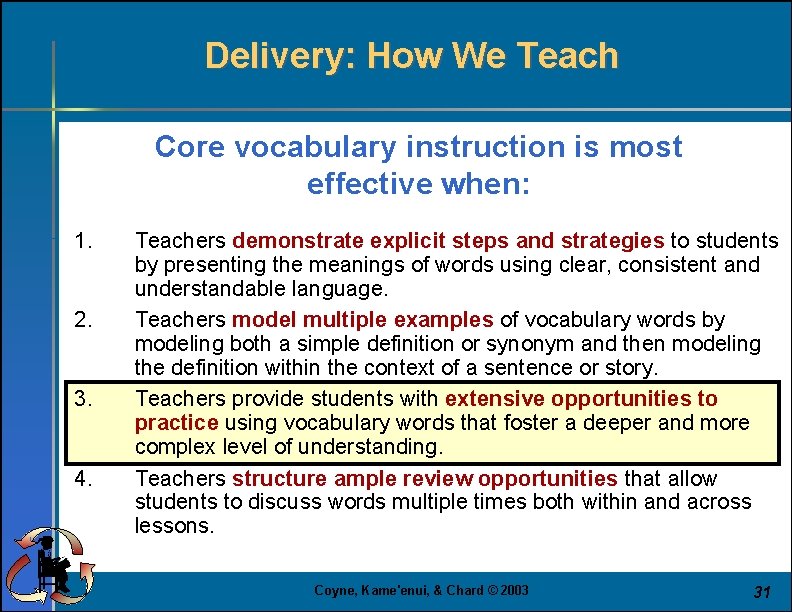 Delivery: How We Teach

Core vocabulary instruction is most effective when:

1. Teachers demonstrate explicit steps and strategies to students by presenting the meanings of words using clear, consistent and understandable language.

2. Teachers model multiple examples of vocabulary words by modeling both a simple definition or synonym and then modeling the definition within the context of a sentence or story.

3. Teachers provide students with extensive opportunities to practice using vocabulary words that foster a deeper and more complex level of understanding.

4. Teachers structure ample review opportunities that allow students to discuss words multiple times both within and across lessons.

Coyne, Kame'enui, & Chard © 2003

31